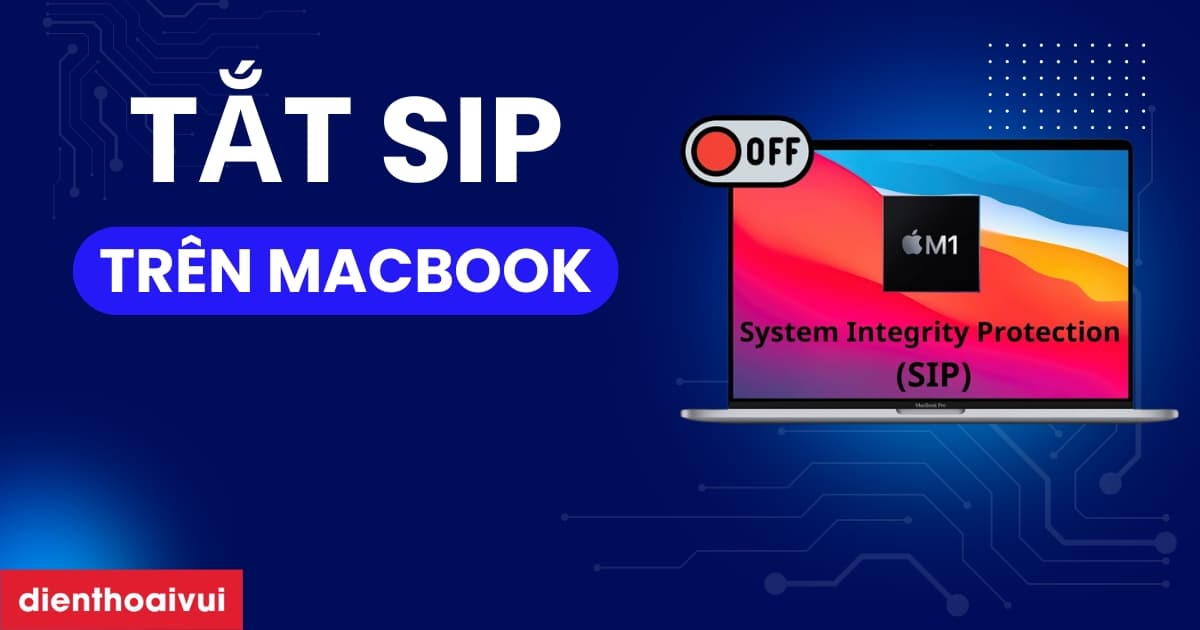 TẮT SIP

TRÊN MACBOOK

OFF

M1

System Integrity Protection (SIP)

MacBook Pro

dienthoaivui